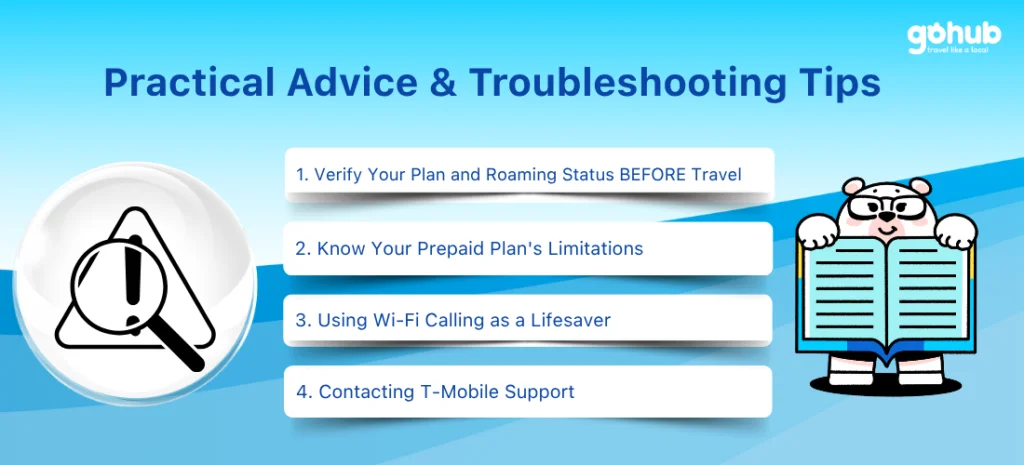 gohub
travel like a local

Practical Advice & Troubleshooting Tips

1. Verify Your Plan and Roaming Status BEFORE Travel

2. Know Your Prepaid Plan's Limitations

3. Using Wi-Fi Calling as a Lifesaver

4. Contacting T-Mobile Support